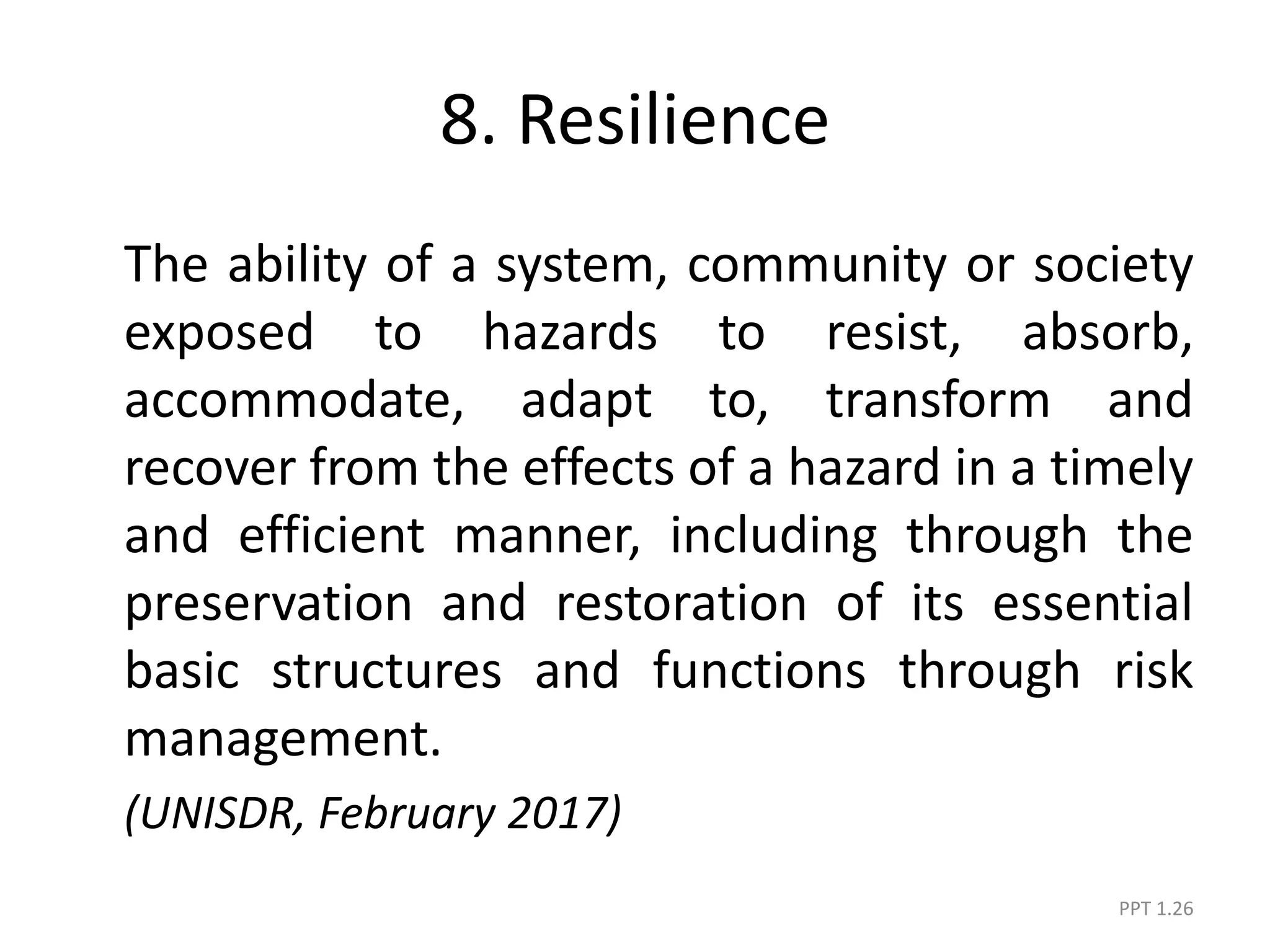 8. Resilience

The ability of a system, community or society exposed to hazards to resist, absorb, accommodate, adapt to, transform and recover from the effects of a hazard in a timely and efficient manner, including through the preservation and restoration of its essential basic structures and functions through risk management.

(UNISDR, February 2017)

PPT 1.26